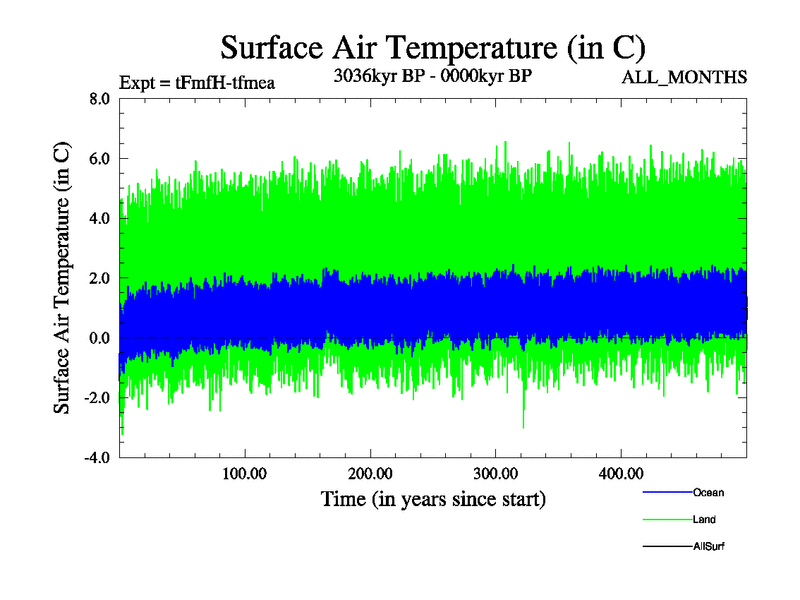 Surface Air Temperature (in C)

Expt = tFmfH-tfmea

3036kyr BP - 0000kyr BP

ALL_MONTHS

Surface Air Temperature (in C)

8.0
6.0
4.0
2.0
0.0
-2.0
-4.0

100.00
200.00
300.00
400.00

Time (in years since start)

Ocean
Land
AllSurf